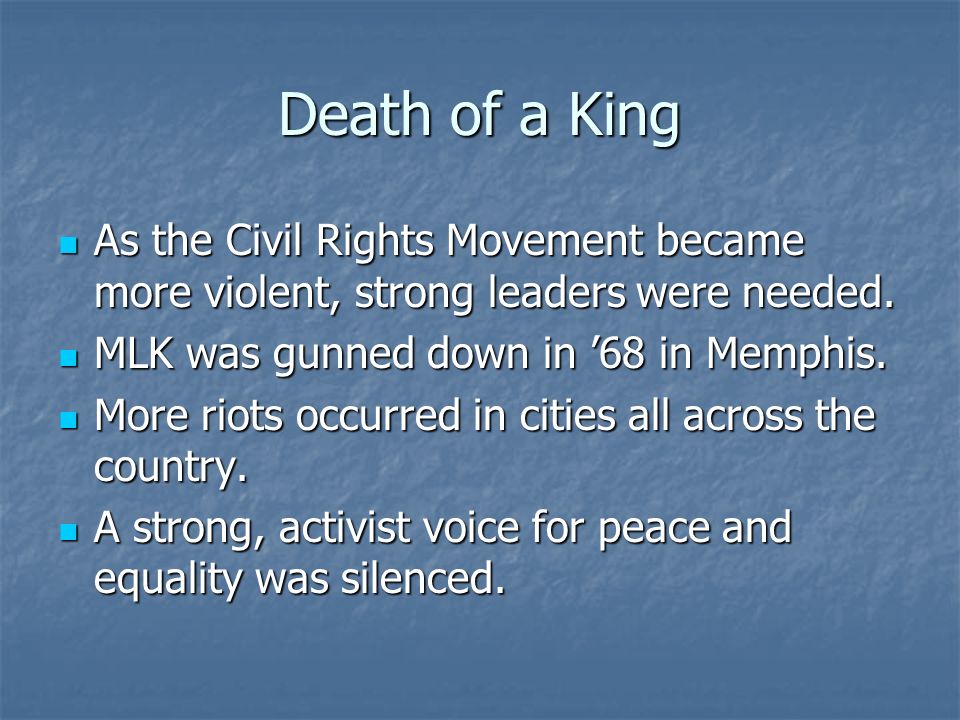 Death of a King

- As the Civil Rights Movement became more violent, strong leaders were needed.
- MLK was gunned down in ’68 in Memphis.
- More riots occurred in cities all across the country.
- A strong, activist voice for peace and equality was silenced.